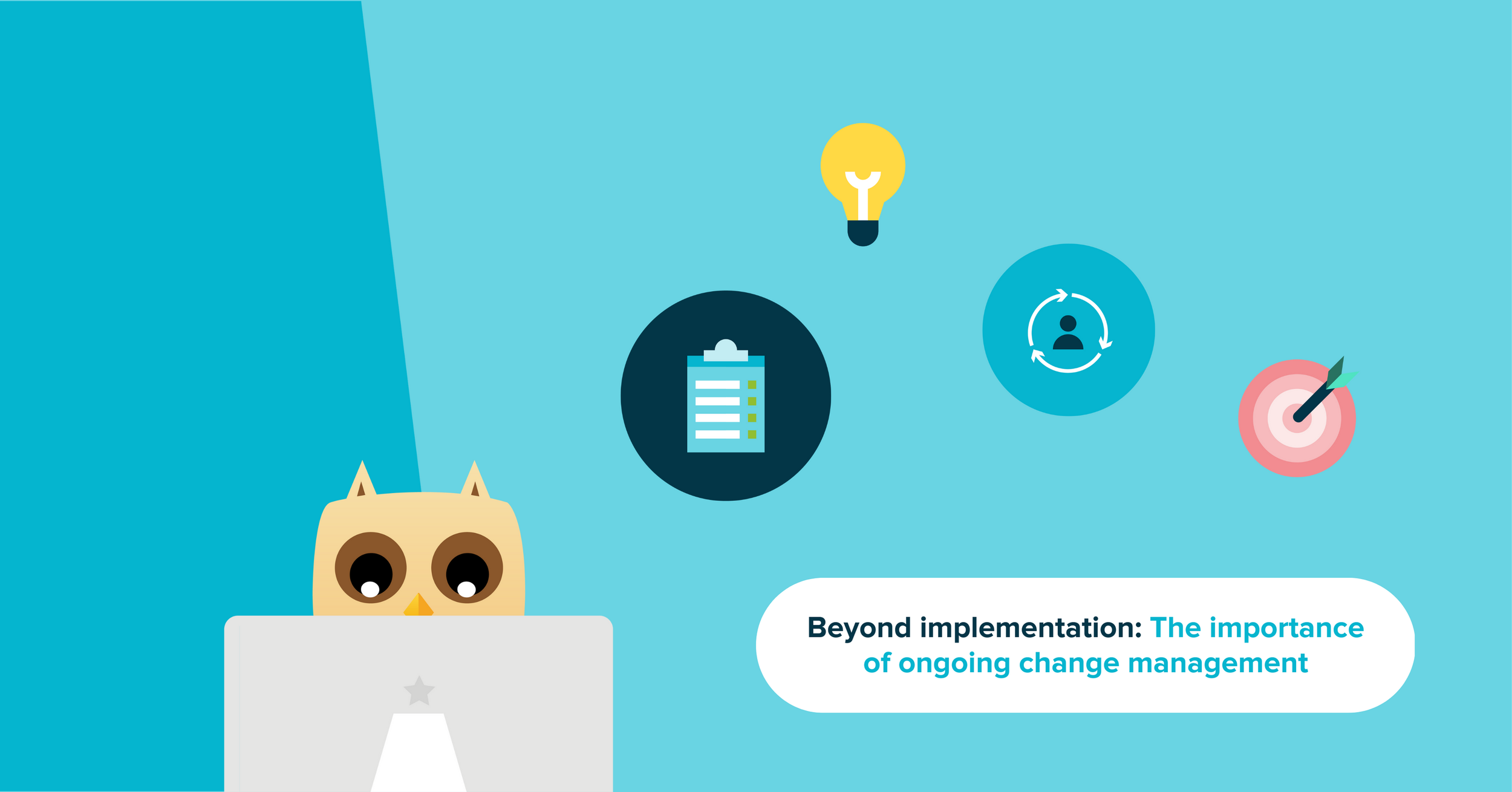 Beyond implementation: The importance of ongoing change management